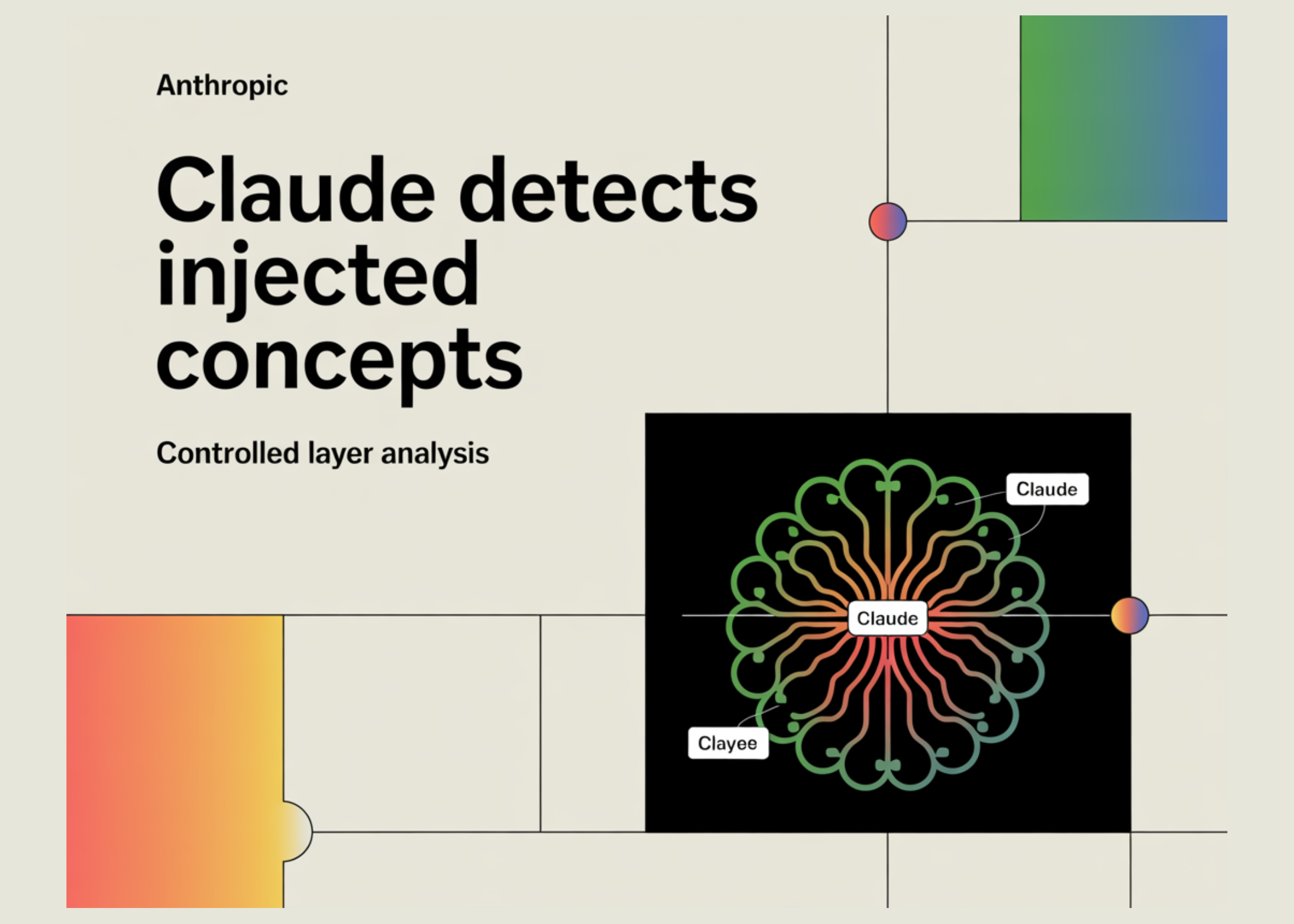 Anthropic

Claude detects injected concepts

Controlled layer analysis

Claude

Claude

Clayee